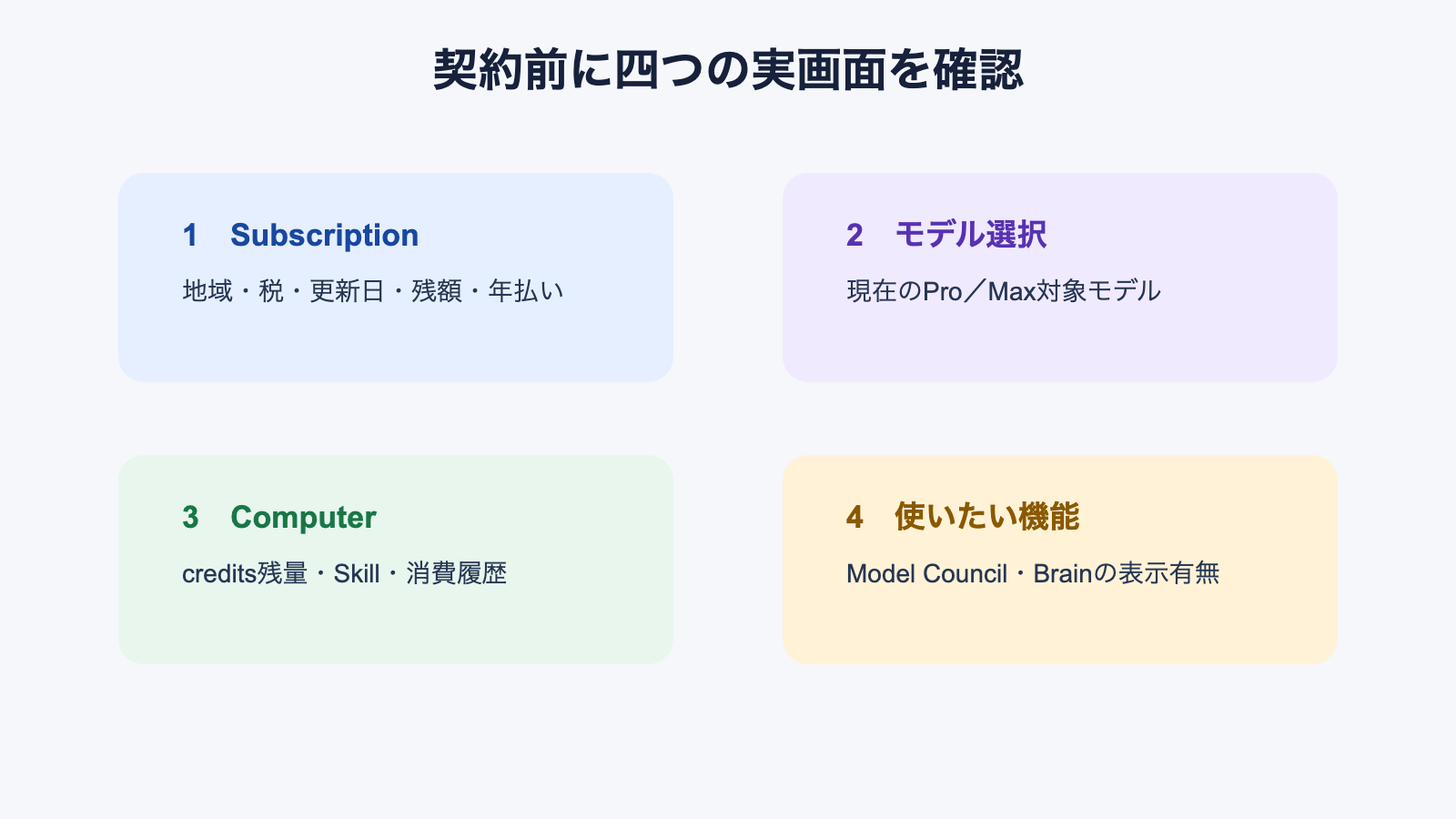 契約前に四つの実画面を確認

1　Subscription

地域・税・更新日・残額・年払い

2　モデル選択

現在のPro／Max対象モデル

3　Computer

credits残量・Skill・消費履歴

4　使いたい機能

Model Council・Brainの表示有無